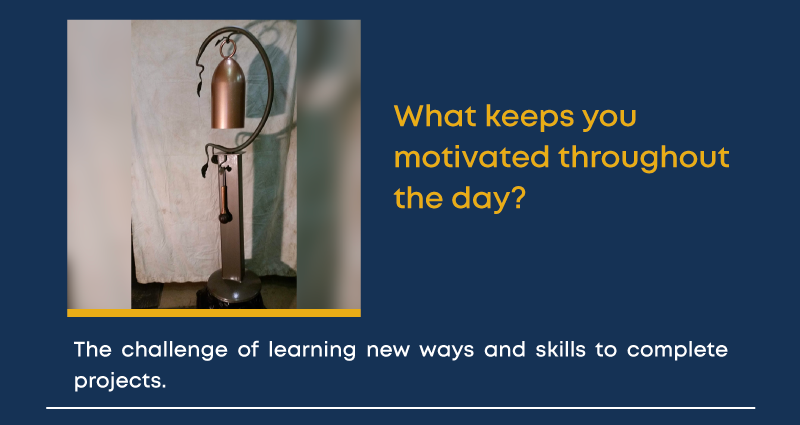 What keeps you motivated throughout the day?

The challenge of learning new ways and skills to complete projects.